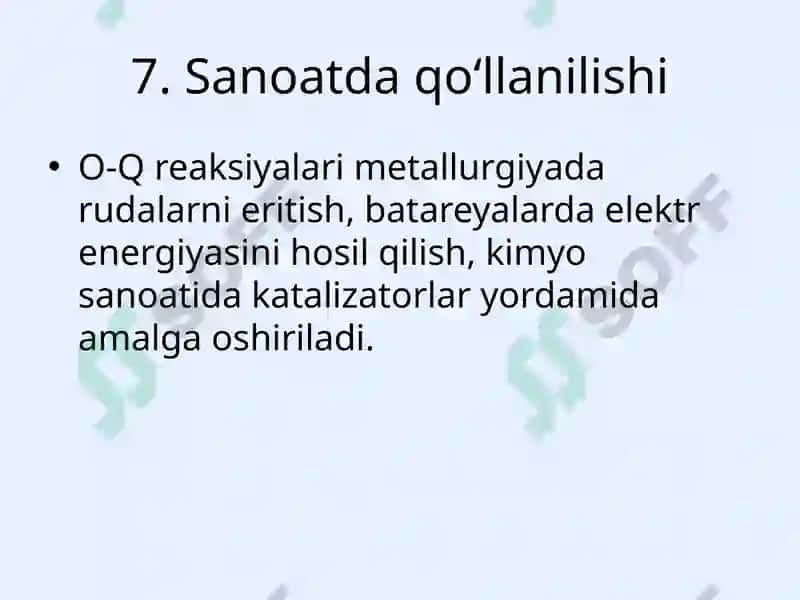 7. Sanoatda qo‘llanilishi

• O-Q reaksiyalari metallurgiyada rudalarni eritish, batareyalarda elektr energiyasini hosil qilish, kimyo sanoatida katalizatorlar yordamida amalga oshiriladi.